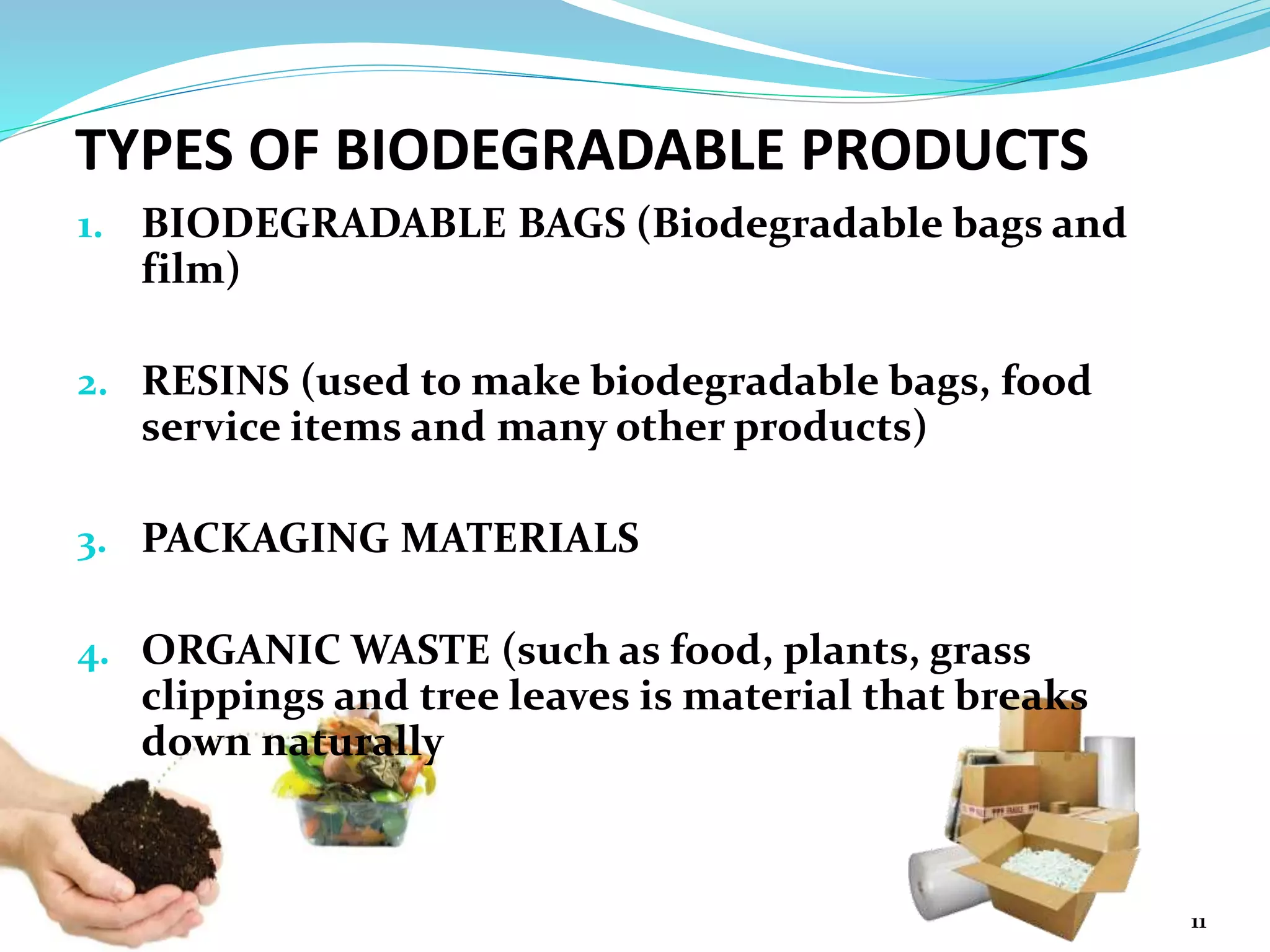 TYPES OF BIODEGRADABLE PRODUCTS

1. BIODEGRADABLE BAGS (Biodegradable bags and film)

2. RESINS (used to make biodegradable bags, food service items and many other products)

3. PACKAGING MATERIALS

4. ORGANIC WASTE (such as food, plants, grass clippings and tree leaves is material that breaks down naturally

11